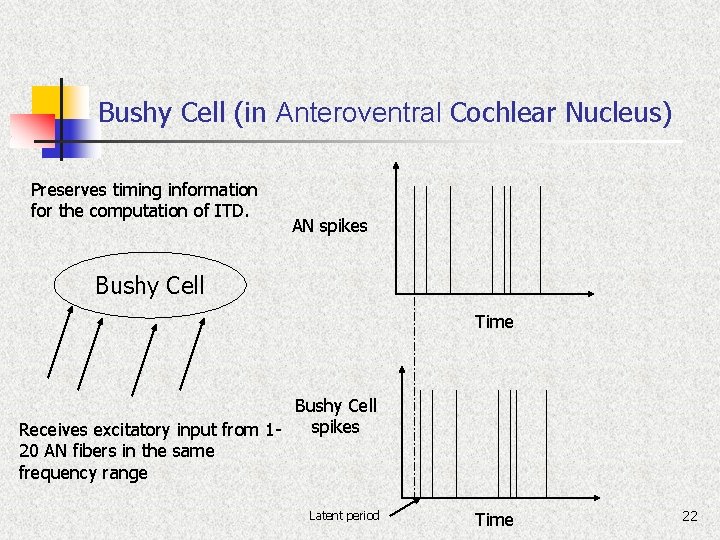 Bushy Cell (in Anteroventral Cochlear Nucleus)

Preserves timing information for the computation of ITD.

Bushy Cell

Receives excitatory input from 1-20 AN fibers in the same frequency range

AN spikes

Time

Bushy Cell spikes

Latent period

Time

22